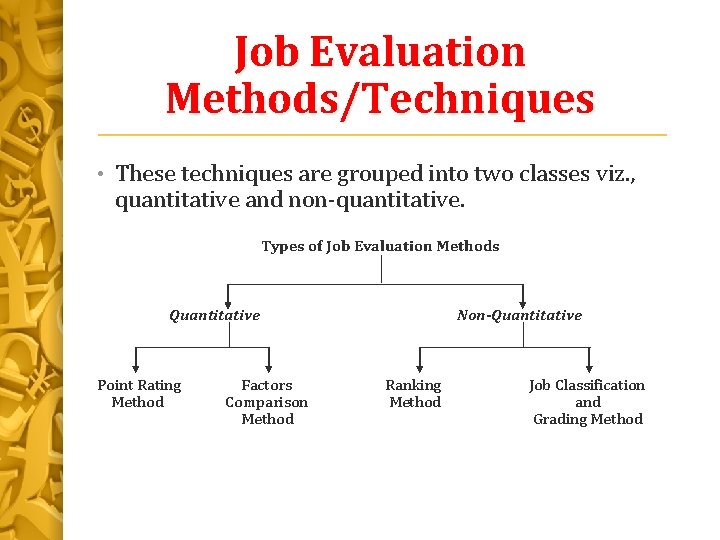 Job Evaluation Methods/Techniques

• These techniques are grouped into two classes viz., quantitative and non-quantitative.

Types of Job Evaluation Methods

Quantitative

Non-Quantitative

Point Rating Method

Factors Comparison Method

Ranking Method

Job Classification and Grading Method